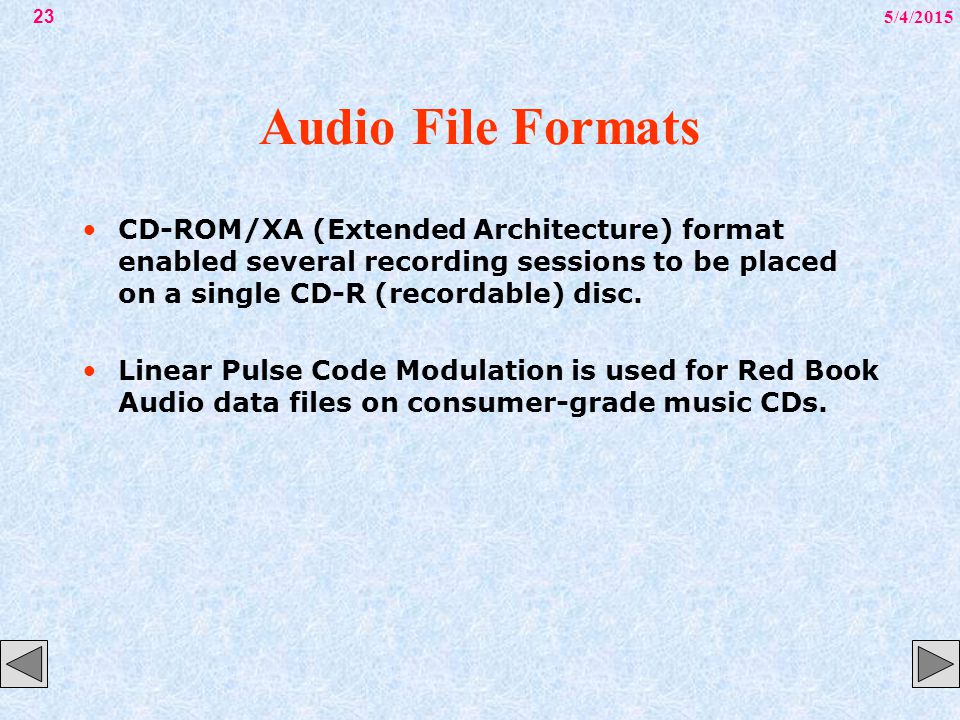 23

5/4/2015

Audio File Formats

• CD-ROM/XA (Extended Architecture) format enabled several recording sessions to be placed on a single CD-R (recordable) disc.

• Linear Pulse Code Modulation is used for Red Book Audio data files on consumer-grade music CDs.